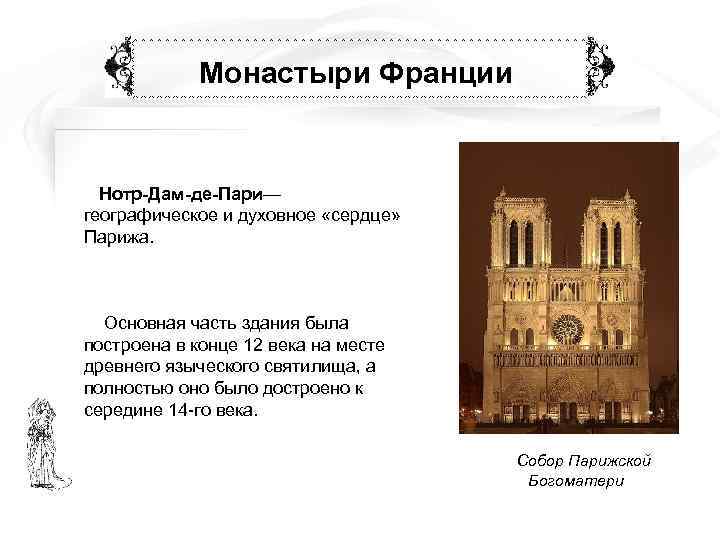 Монастыри Франции

Нотр-Дам-де-Пари— географическое и духовное «сердце» Парижа.

Основная часть здания была построена в конце 12 века на месте древнего языческого святилища, а полностью оно было достроено к середине 14-го века.

Собор Парижской Богоматери